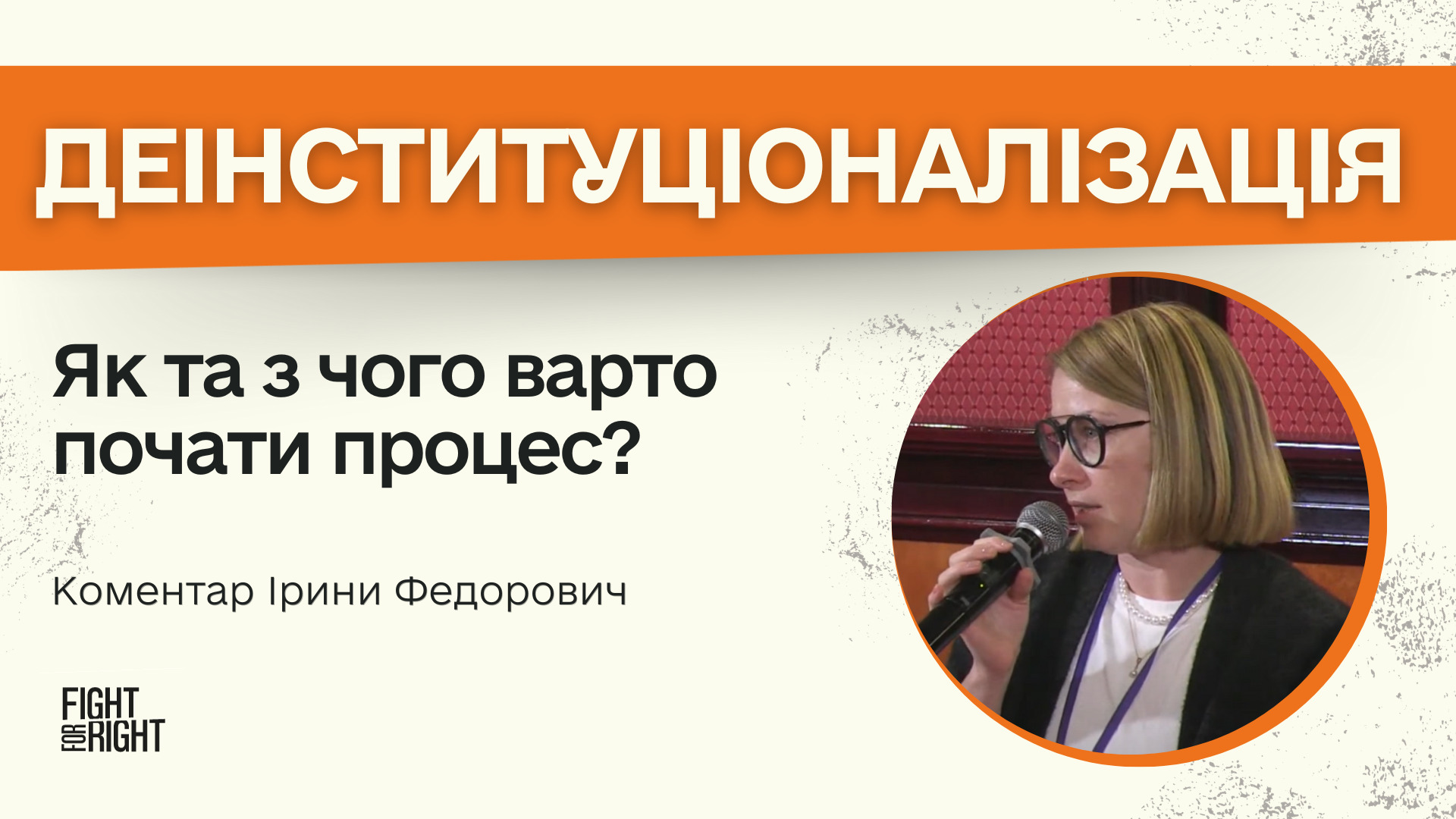 ДЕІНСТИТУЦІОНАЛІЗАЦІЯ

Як та з чого варто почати процес?

Коментар Ірини Федорович

FIGHT FOR RIGHT